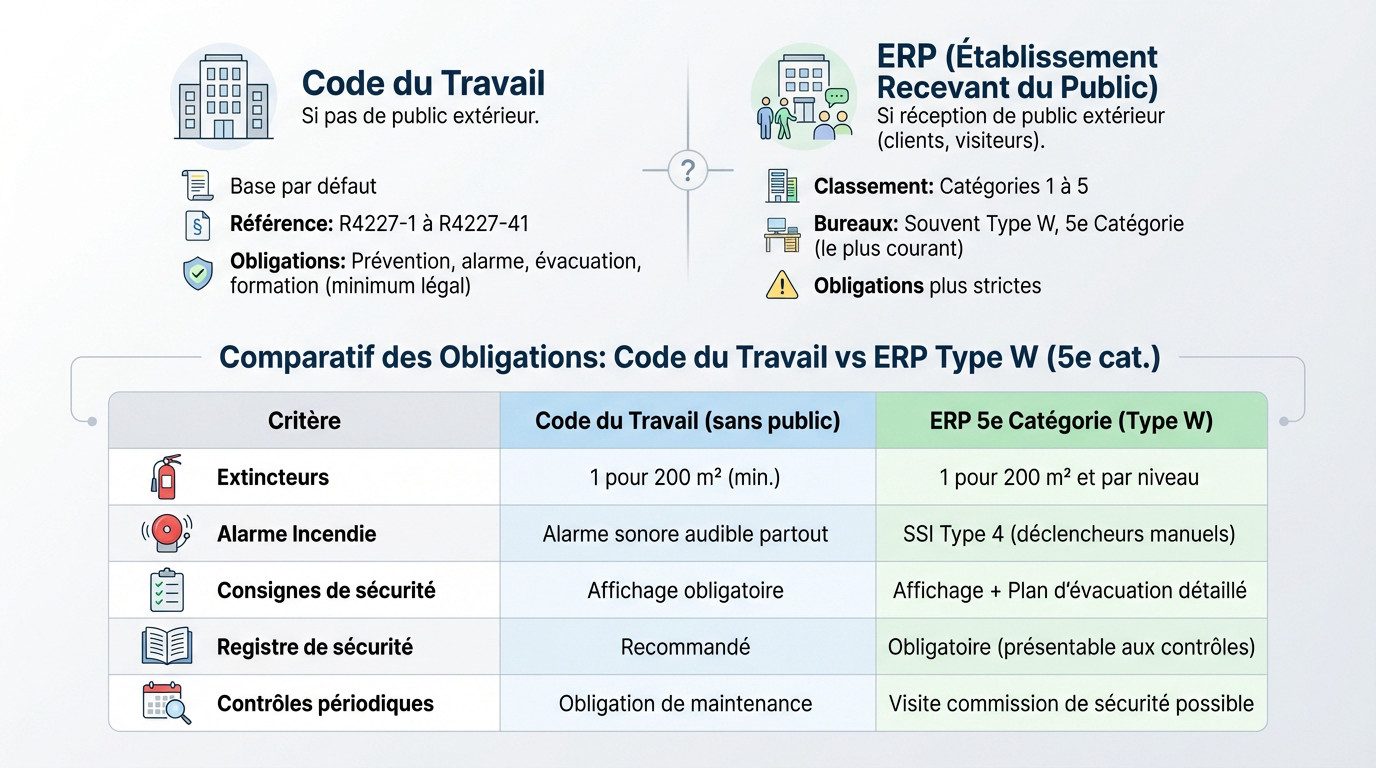 Code du Travail
Si pas de public extérieur.

Base par défaut
Référence: R4227-1 à R4227-41
Obligations: Prévention, alarme, évacuation, formation (minimum légal)

?

ERP (Établissement Recevant du Public)
Si réception de public extérieur (clients, visiteurs).

Classement: Catégories 1 à 5
Bureaux: Souvent Type W, 5e Catégorie (le plus courant)
Obligations plus strictes

Comparatif des Obligations: Code du Travail vs ERP Type W (5e cat.)

| Critère | Code du Travail (sans public) | ERP 5e Catégorie (Type W) |
|---|---|---|
| Extincteurs | 1 pour 200 m² (min.) | 1 pour 200 m² et par niveau |
| Alarme Incendie | Alarme sonore audible partout | SSI Type 4 (déclencheurs manuels) |
| Consignes de sécurité | Affichage obligatoire | Affichage + Plan d'évacuation détaillé |
| Registre de sécurité | Recommandé | Obligatoire (présentable aux contrôles) |
| Contrôles périodiques | Obligation de maintenance | Visite commission de sécurité possible |